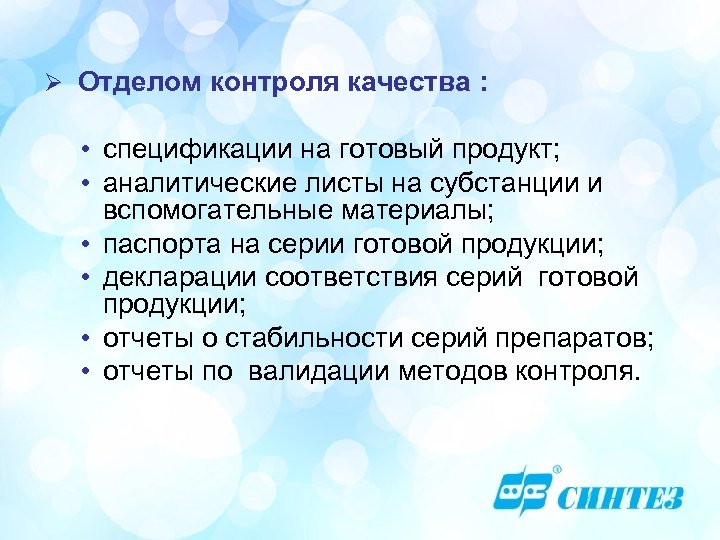 ➢ Отделом контроля качества :

• спецификации на готовый продукт;
• аналитические листы на субстанции и вспомогательные материалы;
• паспорта на серии готовой продукции;
• декларации соответствия серий готовой продукции;
• отчеты о стабильности серий препаратов;
• отчеты по валидации методов контроля.

СИНТЕЗ